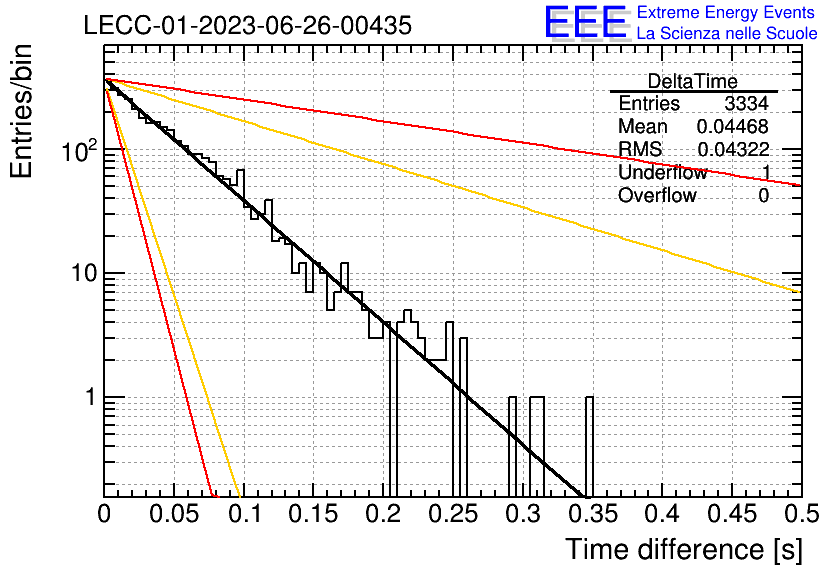 LECC-01-2023-06-26-00435

EEE Extreme Energy Events
La Scienza nelle Scuole

| DeltaTime | |
|---|---|
| Entries | 3334 |
| Mean | 0.04468 |
| RMS | 0.04322 |
| Underflow | 1 |
| Overflow | 0 |

Entries/bin

$10^2$

10

1

0 0.05 0.1 0.15 0.2 0.25 0.3 0.35 0.4 0.45 0.5

Time difference [s]